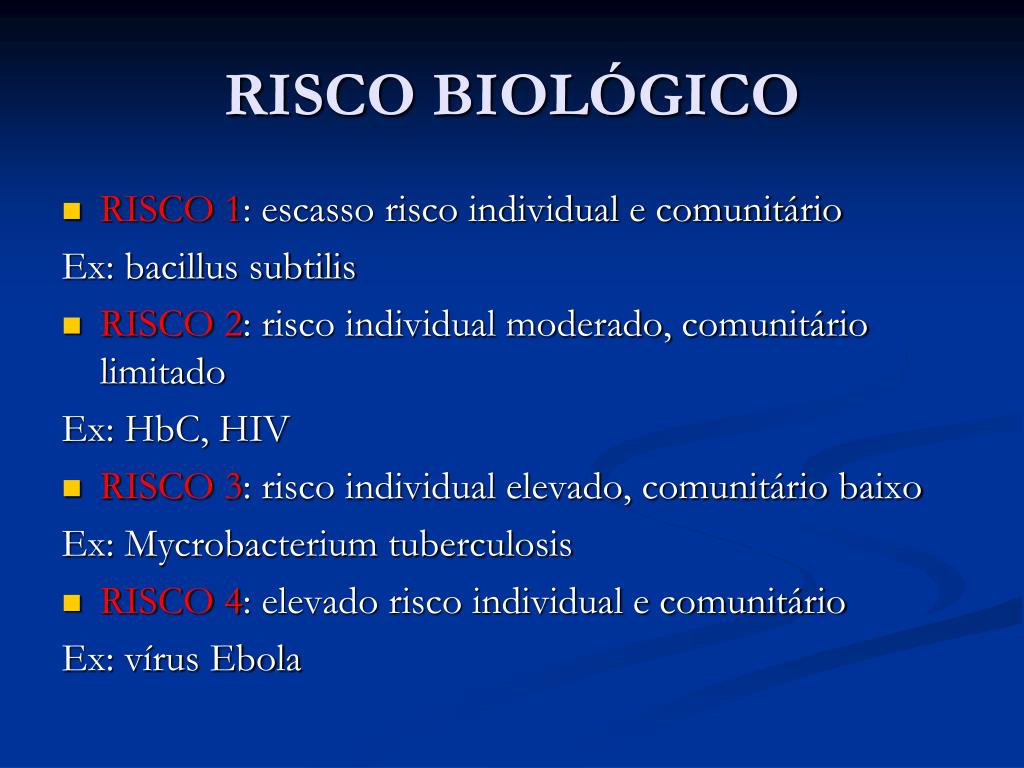 RISCO BIOLÓGICO

RISCO 1: escasso risco individual e comunitário

Ex: bacillus subtilis

RISCO 2: risco individual moderado, comunitário limitado

Ex: HbC, HIV

RISCO 3: risco individual elevado, comunitário baixo

Ex: Mycrobacterium tuberculosis

RISCO 4: elevado risco individual e comunitário

Ex: vírus Ebola